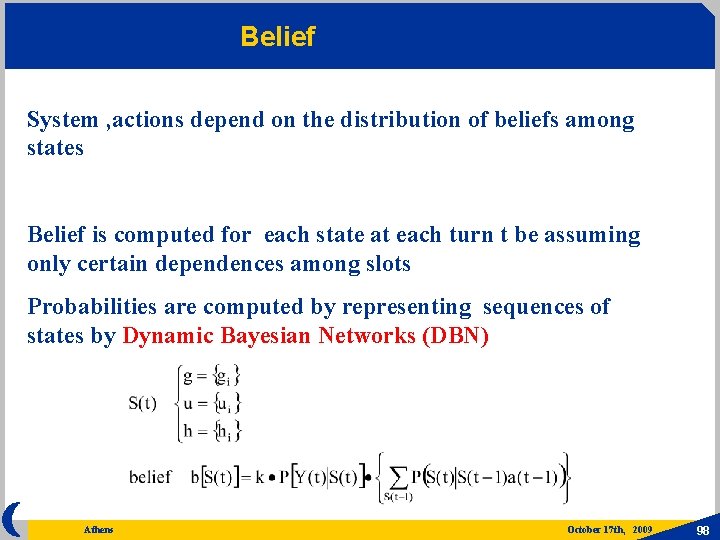 Belief

System ,actions depend on the distribution of beliefs among states

Belief is computed for each state at each turn t be assuming only certain dependences among slots

Probabilities are computed by representing sequences of states by Dynamic Bayesian Networks (DBN)

$S(t) \begin{cases} g = \{g_i\} \\ u = \{u_i\} \\ h = \{h_i\} \end{cases}$

belief $b[S(t)] = k \bullet P[Y(t)|S(t)] \bullet \left\{ \sum_{S(t-1)} P(S(t)|S(t-1)a(t-1)) \right\}$

Athens

October 17th, 2009

98